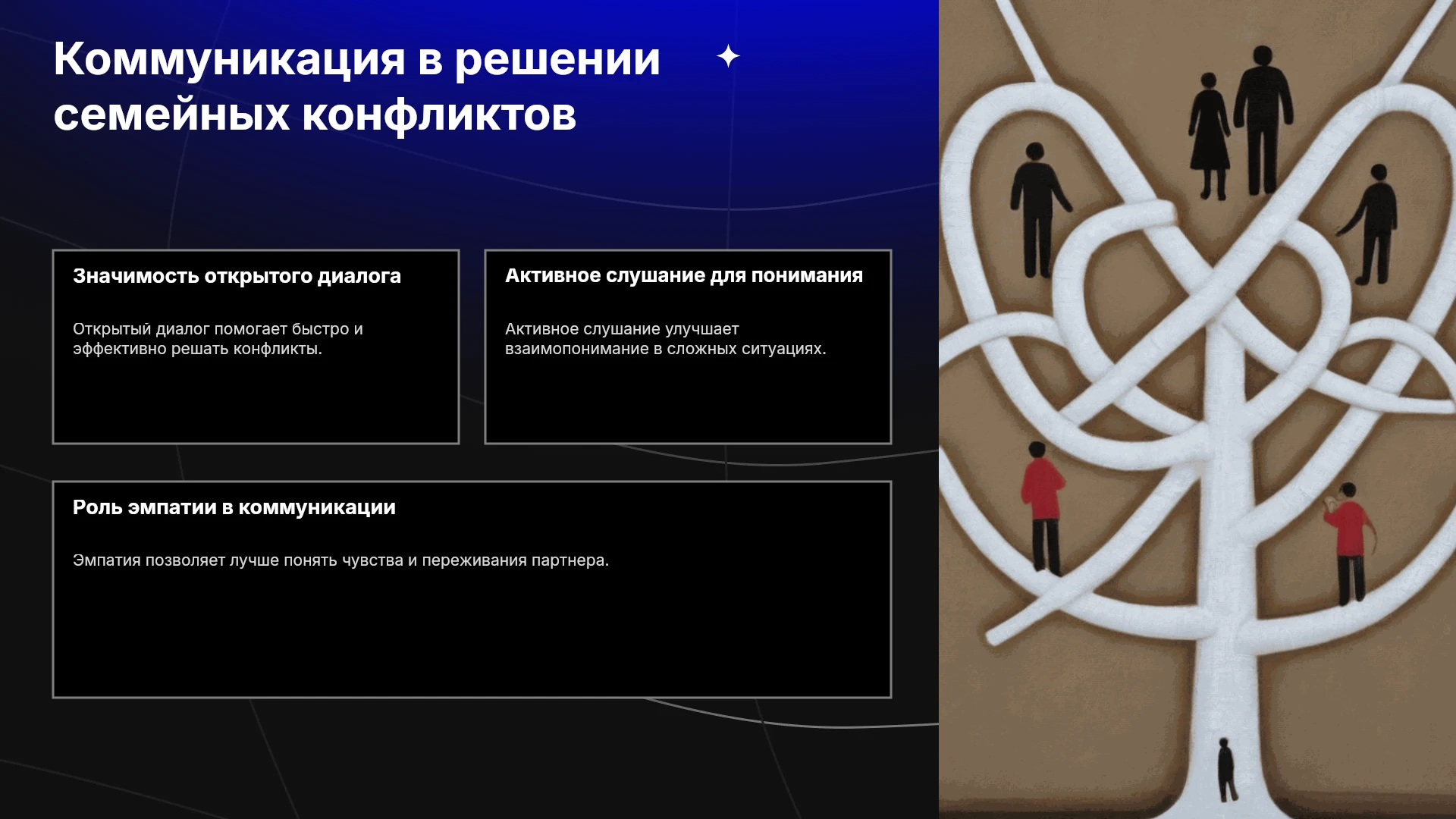 Коммуникация в решении семейных конфликтов

Значимость открытого диалога

Открытый диалог помогает быстро и эффективно решать конфликты.

Активное слушание для понимания

Активное слушание улучшает взаимопонимание в сложных ситуациях.

Роль эмпатии в коммуникации

Эмпатия позволяет лучше понять чувства и переживания партнера.